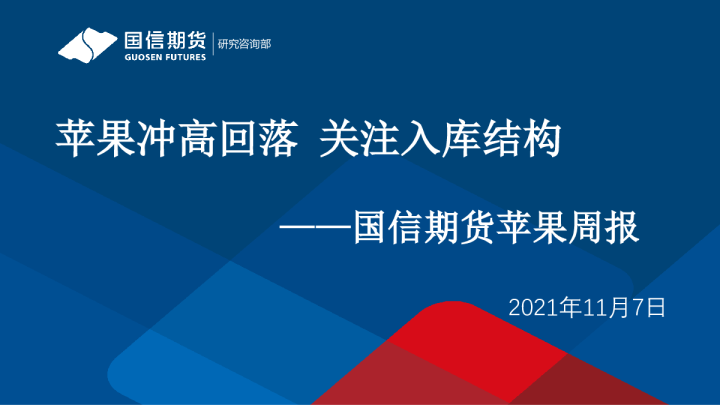 国信期货
GUOSEN FUTURES
研究咨询部

苹果冲高回落 关注入库结构

——国信期货苹果周报

2021年11月7日